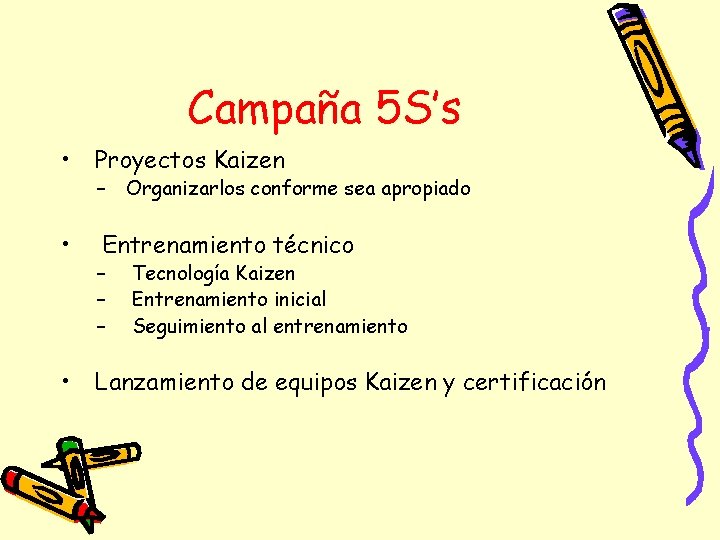 Campaña 5S's

• Proyectos Kaizen
  – Organizarlos conforme sea apropiado

• Entrenamiento técnico
  – Tecnología Kaizen
  – Entrenamiento inicial
  – Seguimiento al entrenamiento

• Lanzamiento de equipos Kaizen y certificación